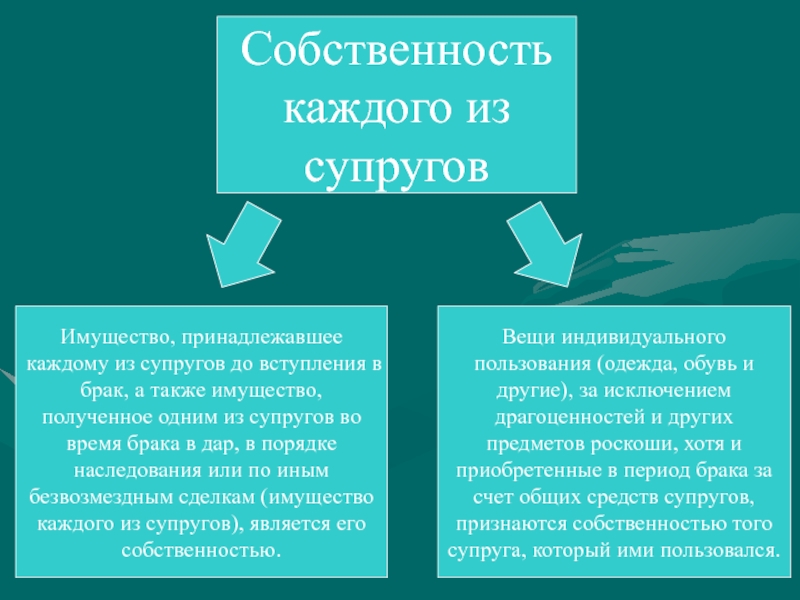 Собственность каждого из супругов

Имущество, принадлежавшее каждому из супругов до вступления в брак, а также имущество, полученное одним из супругов во время брака в дар, в порядке наследования или по иным безвозмездным сделкам (имущество каждого из супругов), является его собственностью.

Вещи индивидуального пользования (одежда, обувь и другие), за исключением драгоценностей и других предметов роскоши, хотя и приобретенные в период брака за счет общих средств супругов, признаются собственностью того супруга, который ими пользовался.